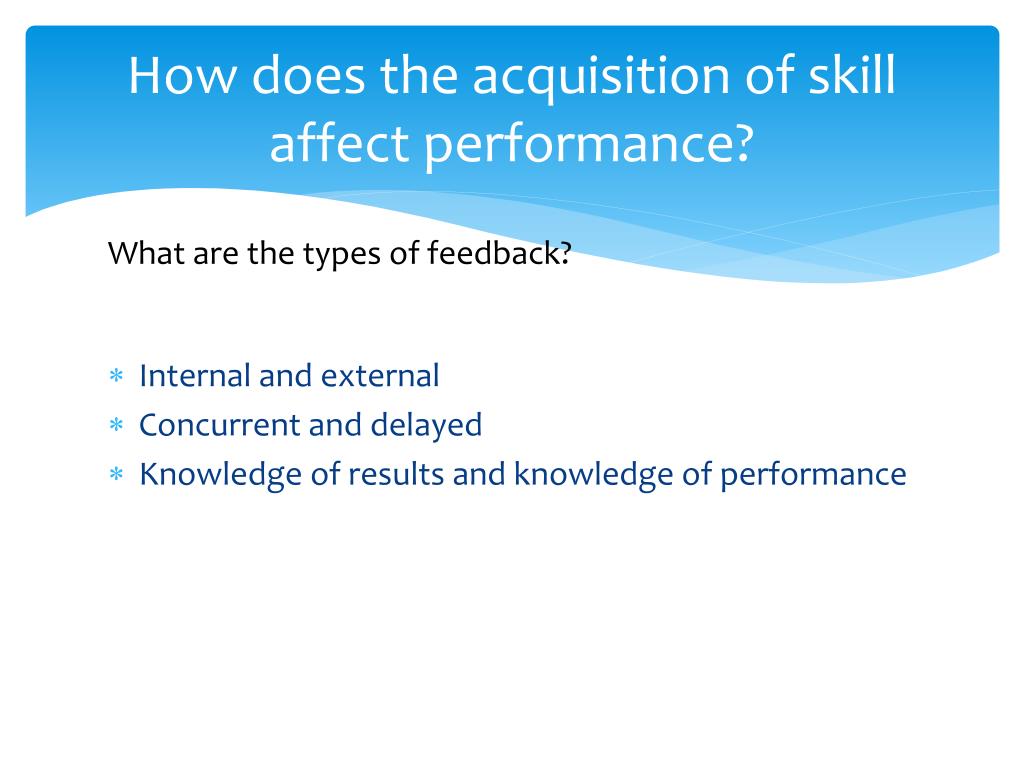 How does the acquisition of skill affect performance?

What are the types of feedback?

* Internal and external
* Concurrent and delayed
* Knowledge of results and knowledge of performance